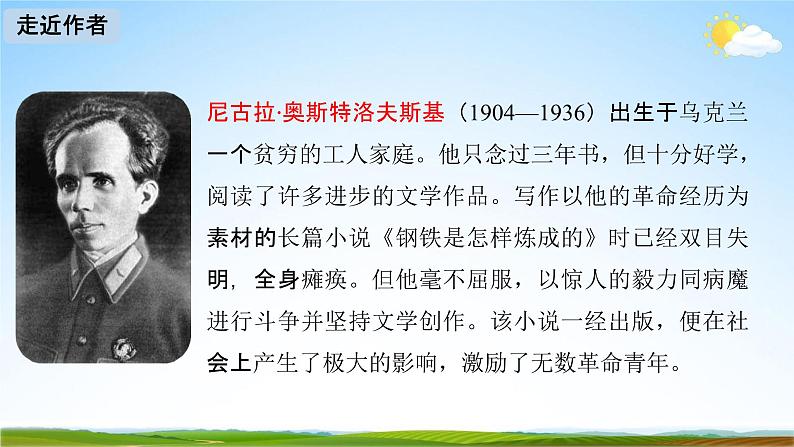 走近作者

尼古拉·奥斯特洛夫斯基（1904—1936）出生于乌克兰一个贫穷的工人家庭。他只念过三年书，但十分好学，阅读了许多进步的文学作品。写作以他的革命经历为素材的长篇小说《钢铁是怎样炼成的》时已经双目失明，全身瘫痪。但他毫不屈服，以惊人的毅力同病魔进行斗争并坚持文学创作。该小说一经出版，便在社会上产生了极大的影响，激励了无数革命青年。